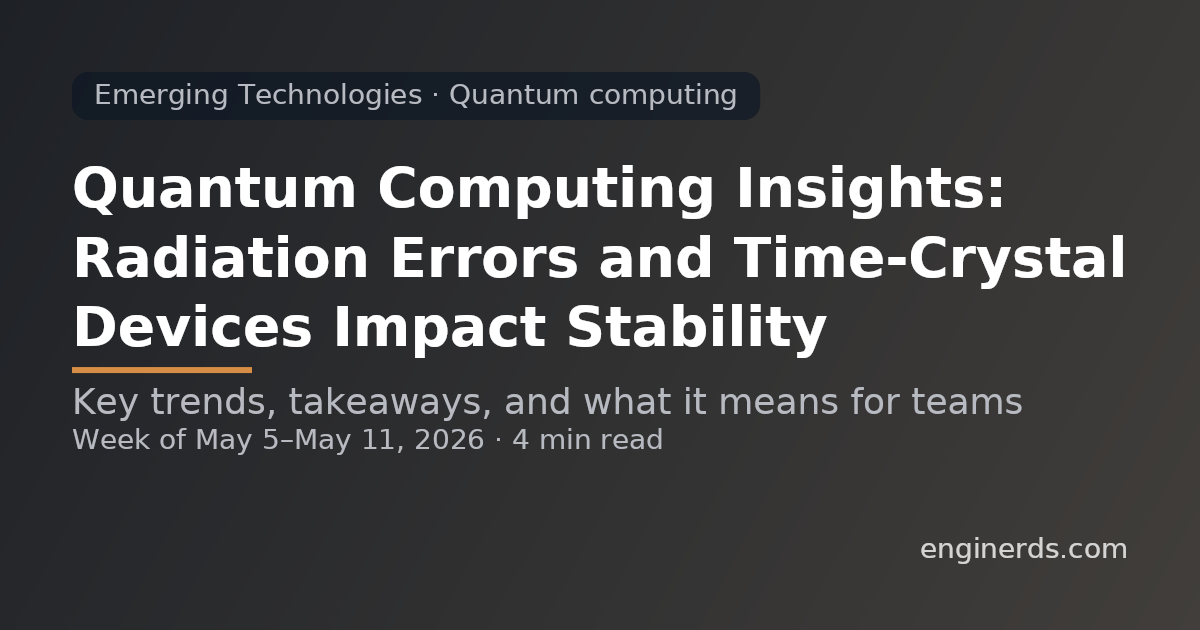 Emerging Technologies · Quantum computing

Quantum Computing Insights: Radiation Errors and Time-Crystal Devices Impact Stability

Key trends, takeaways, and what it means for teams
Week of May 5–May 11, 2026 · 4 min read

enginerds.com